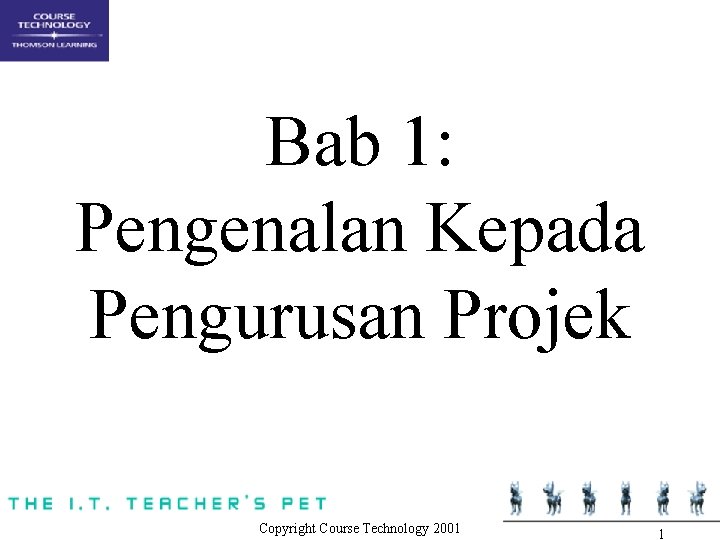 COURSE TECHNOLOGY
THOMSON LEARNING

Bab 1:
Pengenalan Kepada Pengurusan Projek

THE I.T. TEACHER'S PET

Copyright Course Technology 2001

1